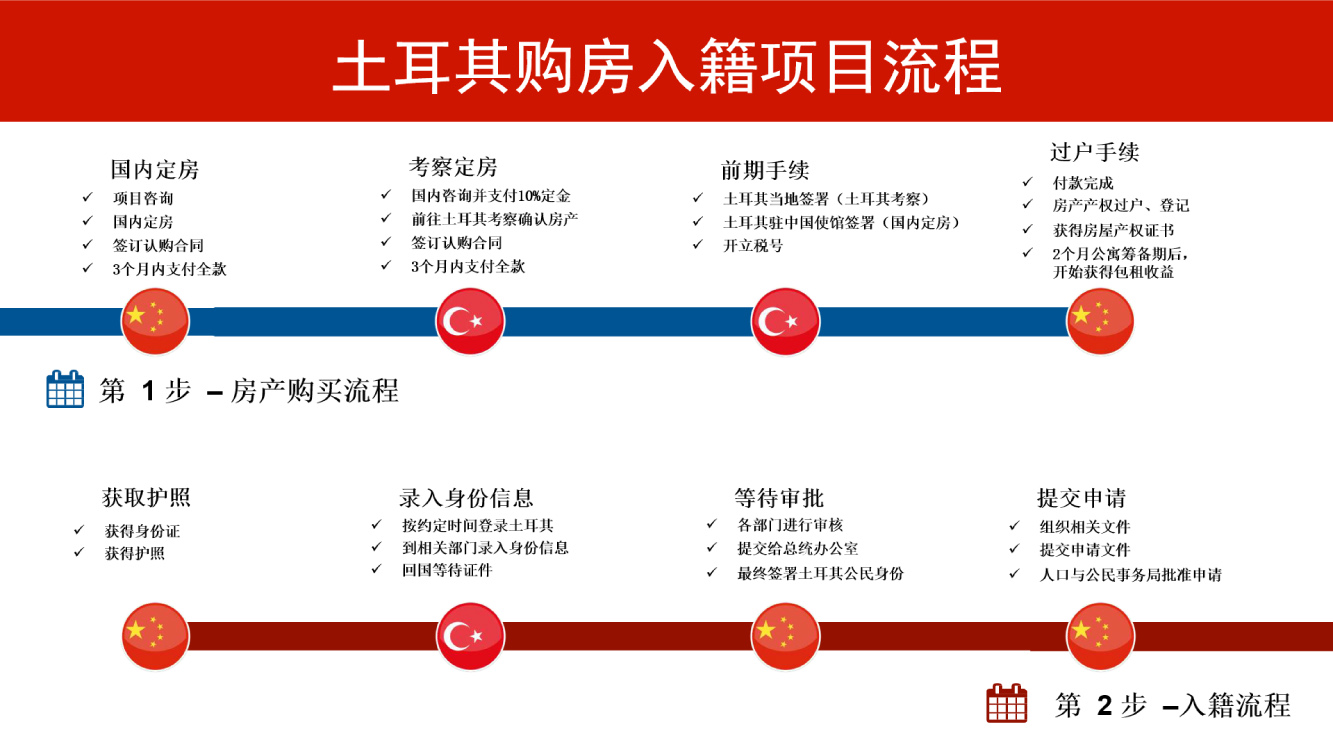 土耳其购房入籍项目流程

国内定房
✓ 项目咨询
✓ 国内定房
✓ 签订认购合同
✓ 3个月内支付全款

考察定房
✓ 国内咨询并支付10%定金
✓ 前往土耳其考察确认房产
✓ 签订认购合同
✓ 3个月内支付全款

前期手续
✓ 土耳其当地签署（土耳其考察）
✓ 土耳其驻中国使馆签署（国内定房）
✓ 开立税号

过户手续
✓ 付款完成
✓ 房产产权过户、登记
✓ 获得房屋产权证书
✓ 2个月公寓筹备期后，开始获得包租收益

第 1 步 – 房产购买流程

获取护照
✓ 获得身份证
✓ 获得护照

录入身份信息
✓ 按约定时间登录土耳其
✓ 到相关部门录入身份信息
✓ 回国等待证件

等待审批
✓ 各部门进行审核
✓ 提交给总统办公室
✓ 最终签署土耳其公民身份

提交申请
✓ 组织相关文件
✓ 提交申请文件
✓ 人口与公民事务局批准申请

第 2 步 –入籍流程